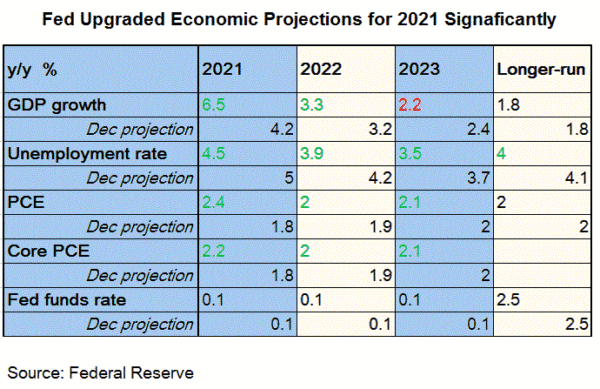 Fed Upgraded Economic Projections for 2021 Signaficantly

| y/y % | 2021 | 2022 | 2023 | Longer-run |
|---|---|---|---|---|
| GDP growth | 6.5 | 3.3 | 2.2 | 1.8 |
| Dec projection | 4.2 | 3.2 | 2.4 | 1.8 |
| Unemployment rate | 4.5 | 3.9 | 3.5 | 4 |
| Dec projection | 5 | 4.2 | 3.7 | 4.1 |
| PCE | 2.4 | 2 | 2.1 | 2 |
| Dec projection | 1.8 | 1.9 | 2 | 2 |
| Core PCE | 2.2 | 2 | 2.1 | |
| Dec projection | 1.8 | 1.9 | 2 | |
| Fed funds rate | 0.1 | 0.1 | 0.1 | 2.5 |
| Dec projection | 0.1 | 0.1 | 0.1 | 2.5 |

Source: Federal Reserve